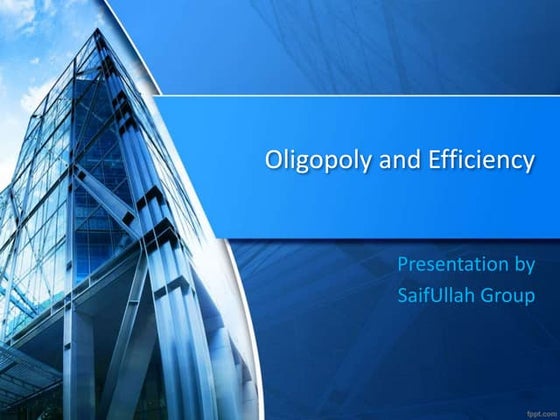 Oligopoly and Efficiency

Presentation by
SaifUllah Group

fppt.com